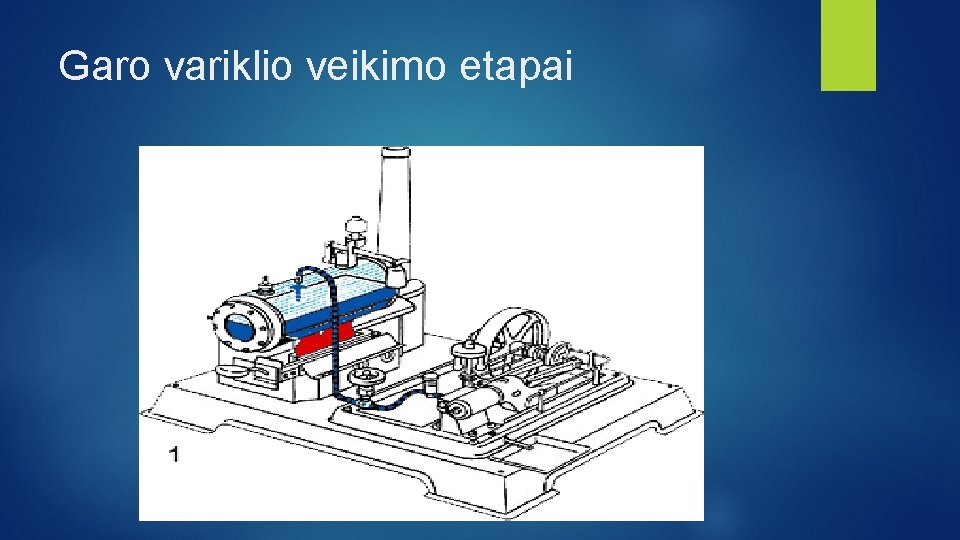 Garo variklio veikimo etapai

1